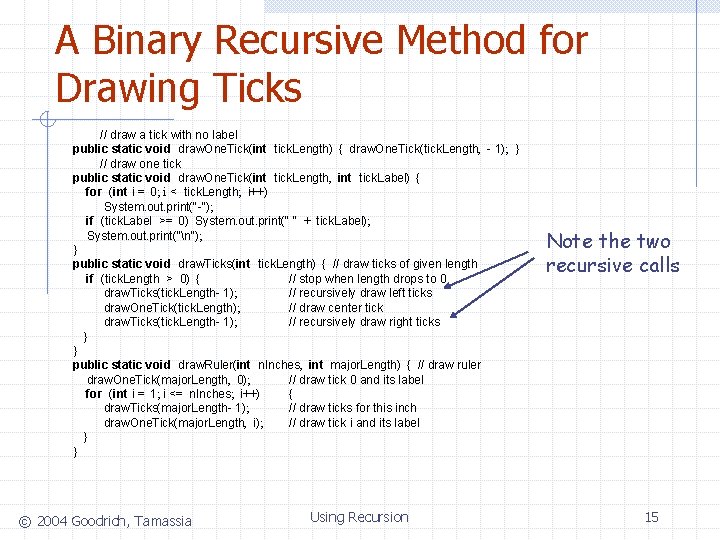 A Binary Recursive Method for Drawing Ticks

// draw a tick with no label
public static void drawOneTick(int tickLength) { drawOneTick(tickLength, - 1); }
// draw one tick
public static void drawOneTick(int tickLength, int tickLabel) {
for (int i = 0; i < tickLength; i++)
System.out.print("-");
if (tickLabel >= 0) System.out.print(" " + tickLabel);
System.out.print("\n");
}
public static void drawTicks(int tickLength) { // draw ticks of given length
if (tickLength > 0) { // stop when length drops to 0
drawTicks(tickLength- 1); // recursively draw left ticks
drawOneTick(tickLength); // draw center tick
drawTicks(tickLength- 1); // recursively draw right ticks
}
}
public static void drawRuler(int nInches, int majorLength) { // draw ruler
drawOneTick(majorLength, 0); // draw tick 0 and its label
for (int i = 1; i <= nInches; i++) {
drawTicks(majorLength- 1); // draw ticks for this inch
drawOneTick(majorLength, i); // draw tick i and its label
}
}

Note the two recursive calls

© 2004 Goodrich, Tamassia Using Recursion 15